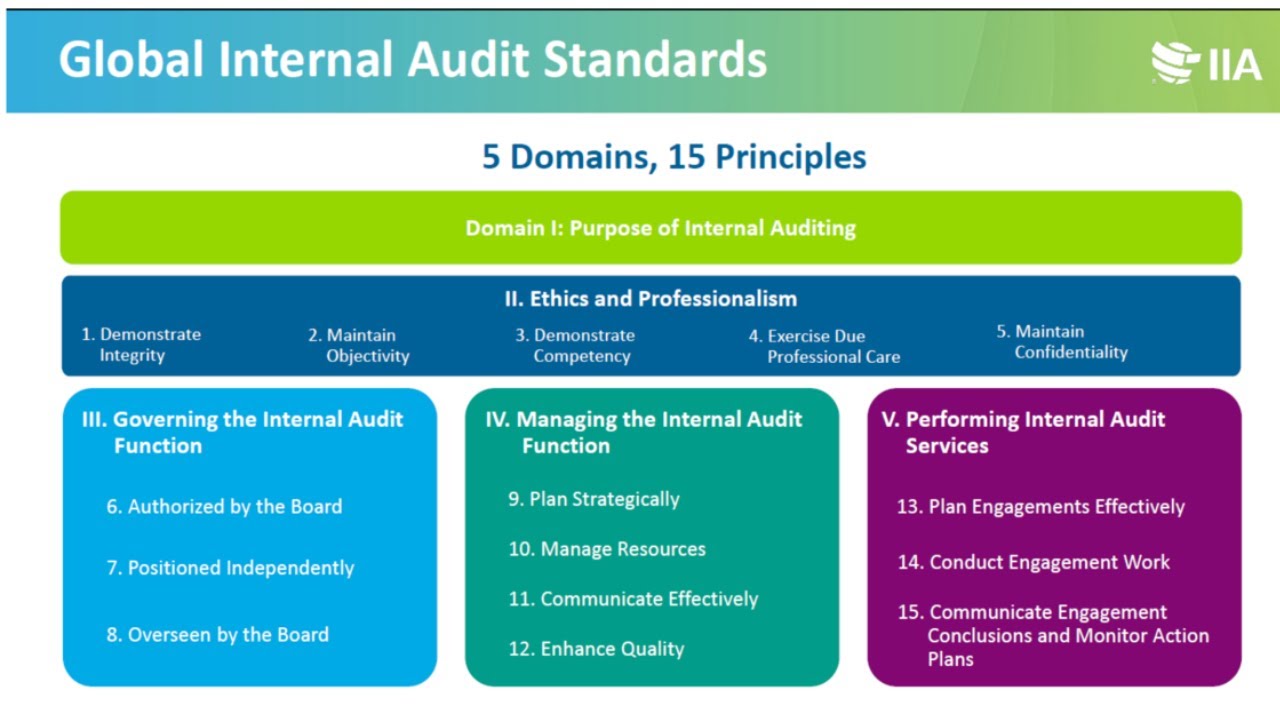 Global Internal Audit Standards

IIA

5 Domains, 15 Principles

Domain I: Purpose of Internal Auditing

II. Ethics and Professionalism

1. Demonstrate Integrity

2. Maintain Objectivity

3. Demonstrate Competency

4. Exercise Due Professional Care

5. Maintain Confidentiality

III. Governing the Internal Audit Function

6. Authorized by the Board

7. Positioned Independently

8. Overseen by the Board

IV. Managing the Internal Audit Function

9. Plan Strategically

10. Manage Resources

11. Communicate Effectively

12. Enhance Quality

V. Performing Internal Audit Services

13. Plan Engagements Effectively

14. Conduct Engagement Work

15. Communicate Engagement Conclusions and Monitor Action Plans